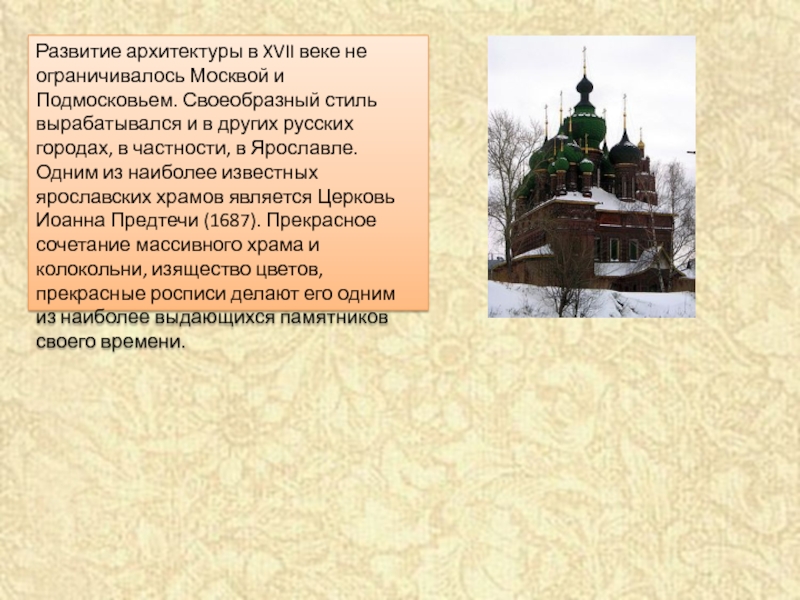 Развитие архитектуры в XVII веке не ограничивалось Москвой и Подмосковьем. Своеобразный стиль вырабатывался и в других русских городах, в частности, в Ярославле. Одним из наиболее известных ярославских храмов является Церковь Иоанна Предтечи (1687). Прекрасное сочетание массивного храма и колокольни, изящество цветов, прекрасные росписи делают его одним из наиболее выдающихся памятников своего времени.